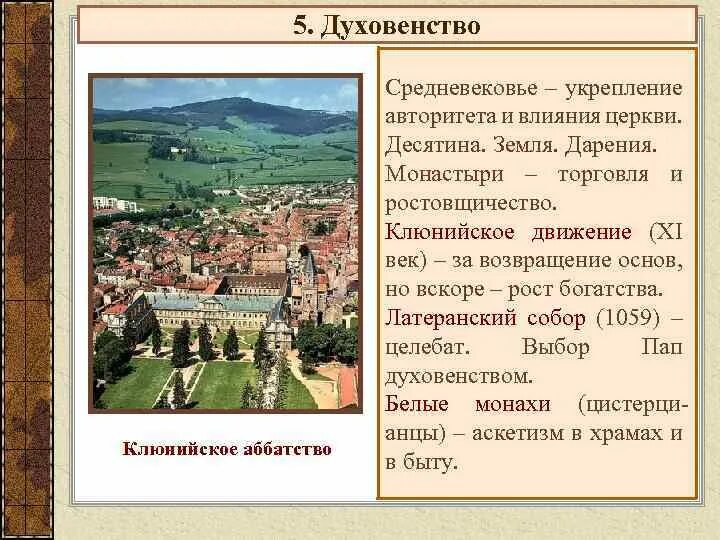 5. Духовенство

Клюнийское аббатство

Средневековье – укрепление авторитета и влияния церкви. Десятина. Земля. Дарения. Монастыри – торговля и ростовщичество.

Клюнийское движение (XI век) – за возвращение основ, но вскоре – рост богатства.

Латеранский собор (1059) – целебат. Выбор Пап духовенством.

Белые монахи (цистерцианцы) – аскетизм в храмах и в быту.